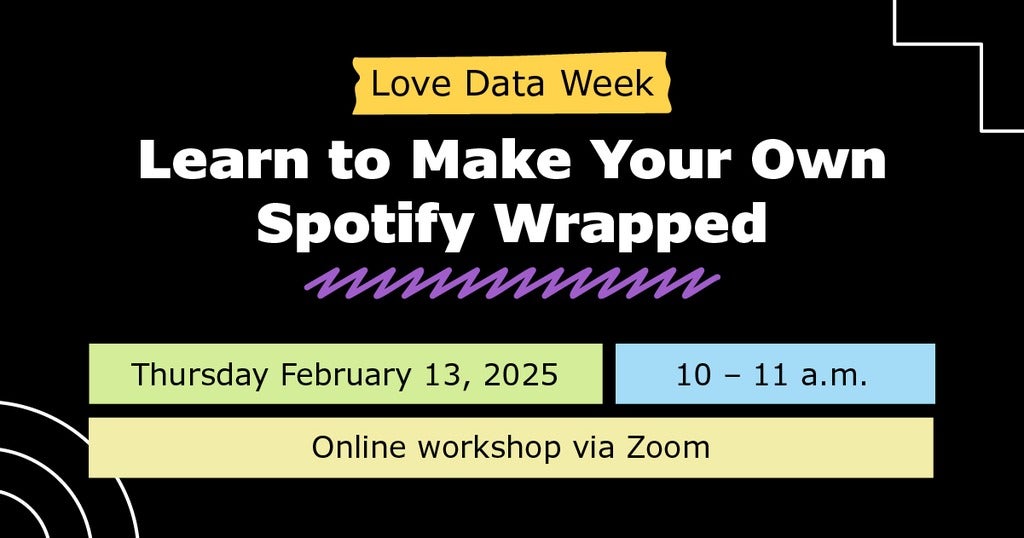 Love Data Week

Learn to Make Your Own Spotify Wrapped

Thursday February 13, 2025

10 – 11 a.m.

Online workshop via Zoom